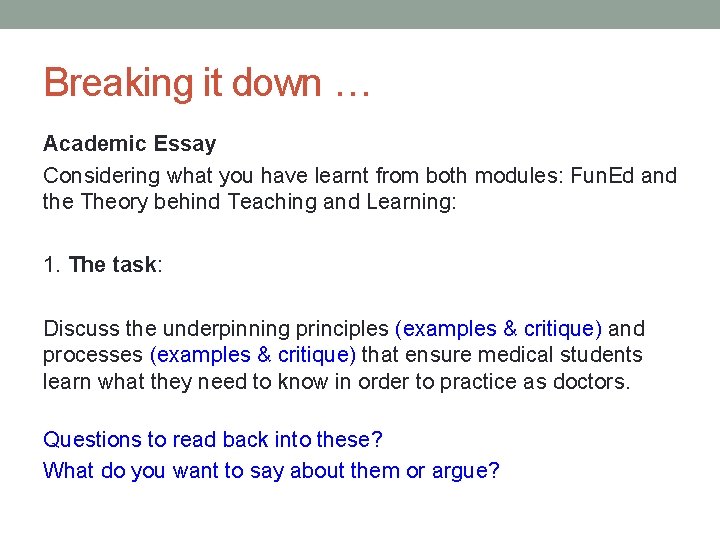 Breaking it down …

Academic Essay

Considering what you have learnt from both modules: FunEd and the Theory behind Teaching and Learning:

1. The task:

Discuss the underpinning principles (examples & critique) and processes (examples & critique) that ensure medical students learn what they need to know in order to practice as doctors.

Questions to read back into these?

What do you want to say about them or argue?